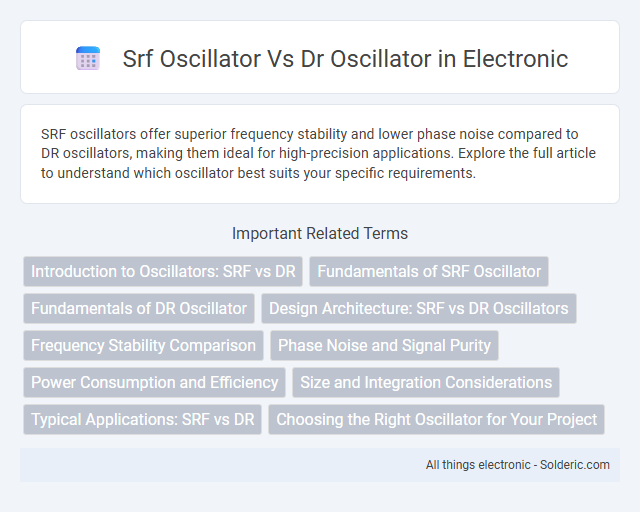 Srf Oscillator Vs Dr Oscillator in Electronic

SRF oscillators offer superior frequency stability and lower phase noise compared to DR oscillators, making them ideal for high-precision applications. Explore the full article to understand which oscillator best suits your specific requirements.

Important Related Terms

Introduction to Oscillators: SRF vs DR

Fundamentals of SRF Oscillator

Fundamentals of DR Oscillator

Design Architecture: SRF vs DR Oscillators

Frequency Stability Comparison

Phase Noise and Signal Purity

Power Consumption and Efficiency

Size and Integration Considerations

Typical Applications: SRF vs DR

Choosing the Right Oscillator for Your Project

All things electronic - Solderic.com